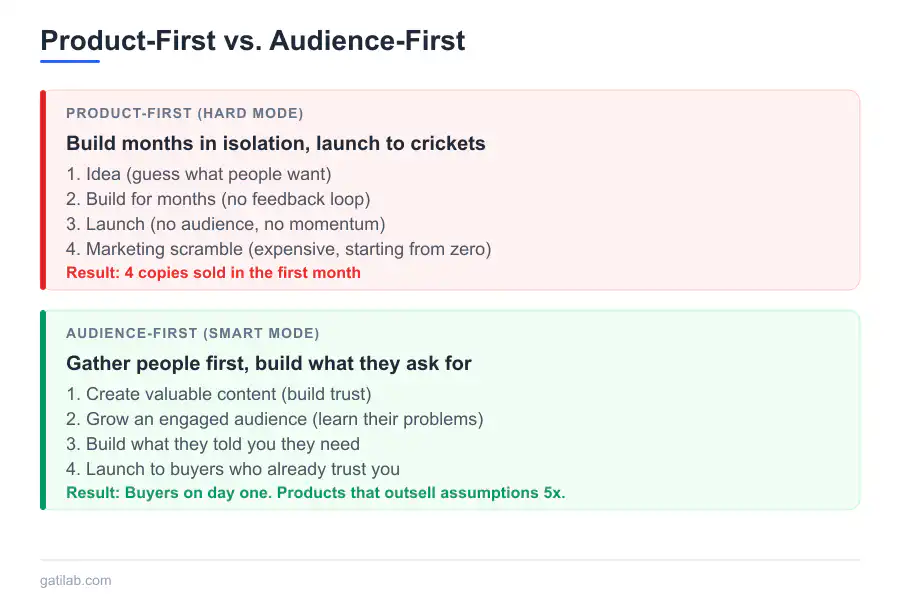 Product-First vs. Audience-First

PRODUCT-FIRST (HARD MODE)

Build months in isolation, launch to crickets

1. Idea (guess what people want)
2. Build for months (no feedback loop)
3. Launch (no audience, no momentum)
4. Marketing scramble (expensive, starting from zero)

Result: 4 copies sold in the first month

AUDIENCE-FIRST (SMART MODE)

Gather people first, build what they ask for

1. Create valuable content (build trust)
2. Grow an engaged audience (learn their problems)
3. Build what they told you they need
4. Launch to buyers who already trust you

Result: Buyers on day one. Products that outsell assumptions 5x.

gatilab.com